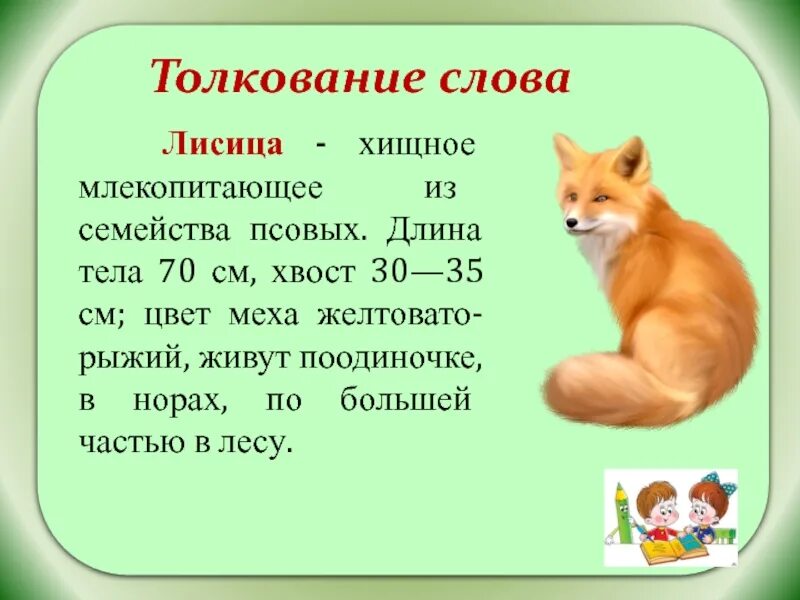 Толкование слова

Лисица - хищное млекопитающее из семейства псовых. Длина тела 70 см, хвост 30—35 см; цвет меха желтовато-рыжий, живут поодиночке, в норах, по большей частью в лесу.